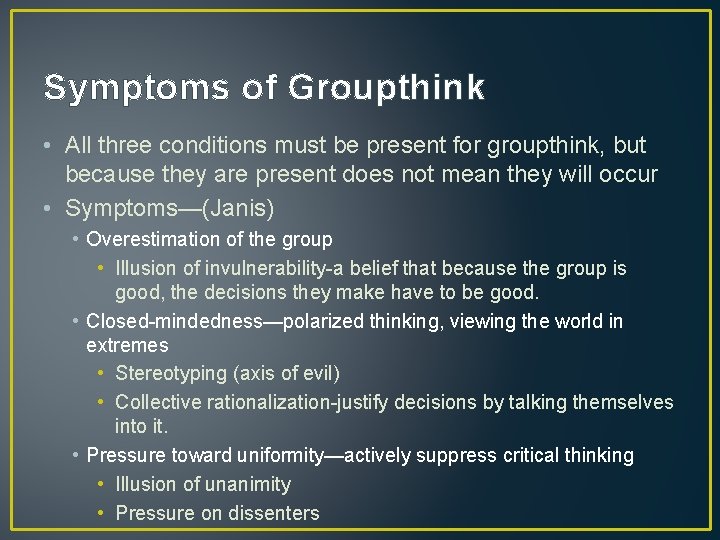 Symptoms of Groupthink

• All three conditions must be present for groupthink, but because they are present does not mean they will occur
• Symptoms—(Janis)
• Overestimation of the group
• Illusion of invulnerability-a belief that because the group is good, the decisions they make have to be good.
• Closed-mindedness—polarized thinking, viewing the world in extremes
• Stereotyping (axis of evil)
• Collective rationalization-justify decisions by talking themselves into it.
• Pressure toward uniformity—actively suppress critical thinking
• Illusion of unanimity
• Pressure on dissenters